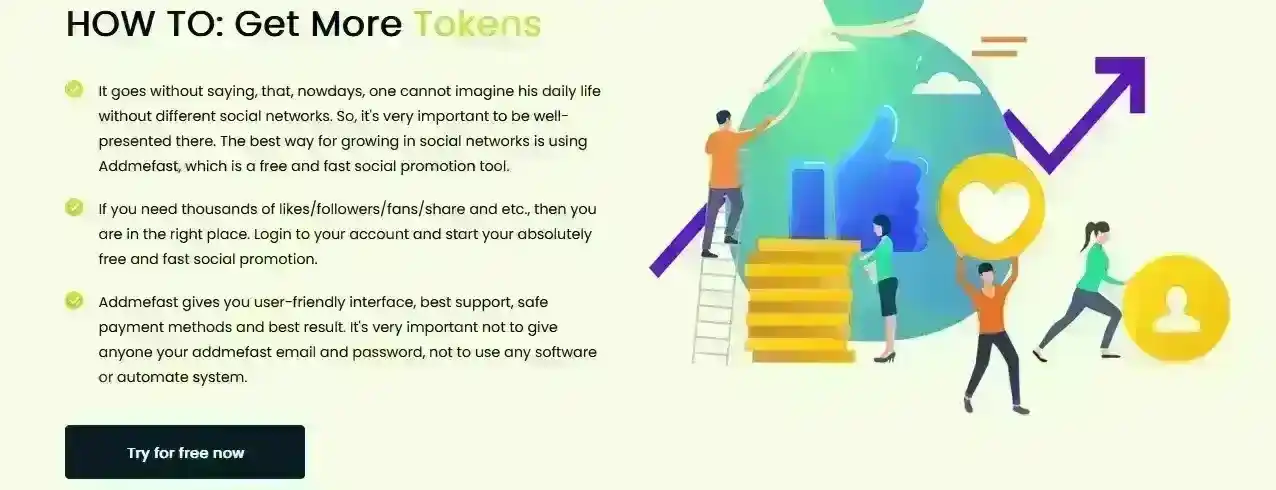 HOW TO: Get More Tokens

It goes without saying, that, nowdays, one cannot imagine his daily life without different social networks. So, it's very important to be well-presented there. The best way for growing in social networks is using Addmefast, which is a free and fast social promotion tool.

If you need thousands of likes/followers/fans/share and etc., then you are in the right place. Login to your account and start your absolutely free and fast social promotion.

Addmefast gives you user-friendly interface, best support, safe payment methods and best result. It's very important not to give anyone your addmefast email and password, not to use any software or automate system.

Try for free now